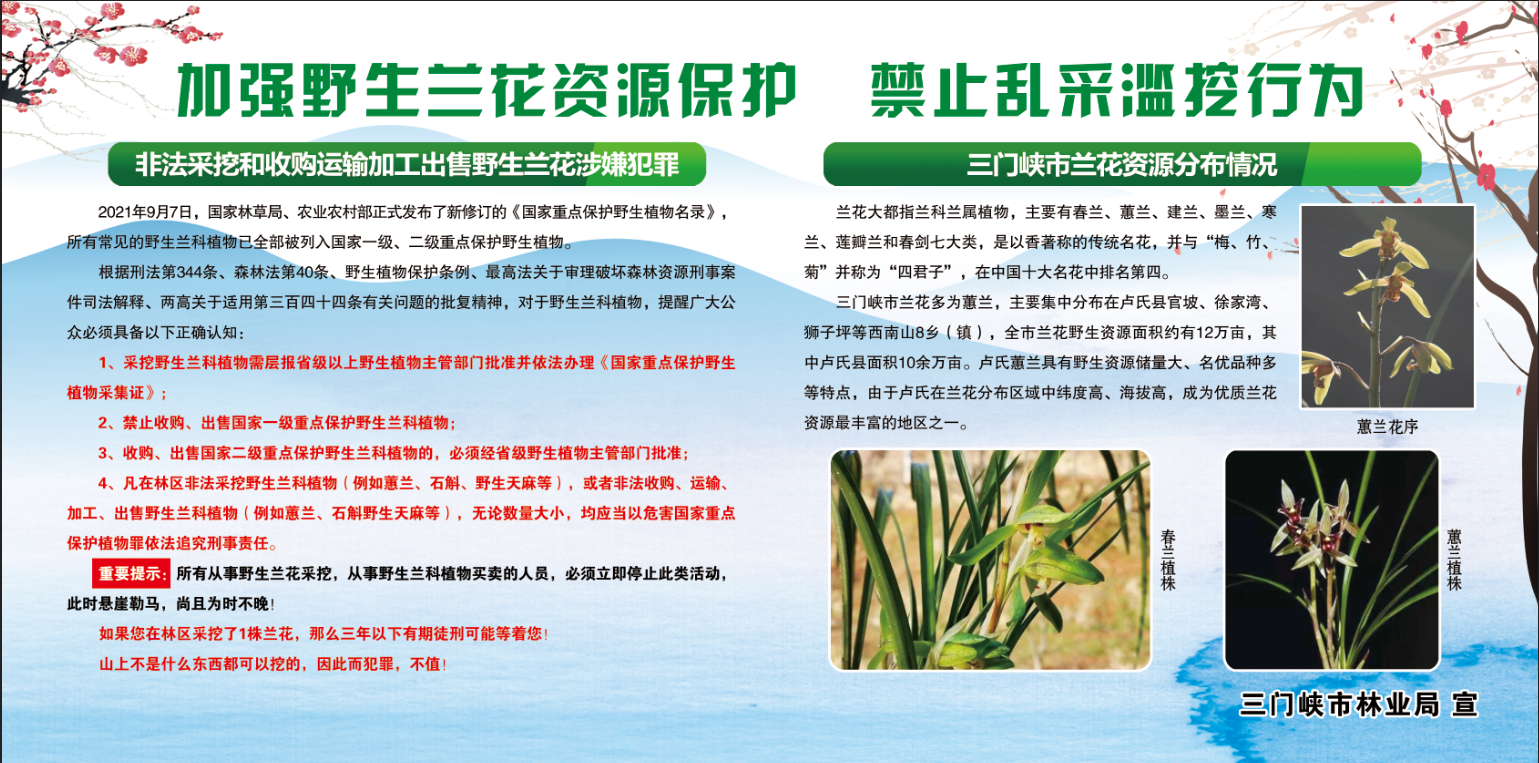 加强野生兰花资源保护　禁止乱采滥挖行为

非法采挖和收购运输加工出售野生兰花涉嫌犯罪

2021年9月7日，国家林草局、农业农村部正式发布了新修订的《国家重点保护野生植物名录》，所有常见的野生兰科植物已全部被列入国家一级、二级重点保护野生植物。

根据刑法第344条、森林法第40条、野生植物保护条例、最高法关于审理破坏森林资源刑事案件司法解释、两高关于适用第三百四十四条有关问题的批复精神，对于野生兰科植物，提醒广大公众必须具备以下正确认知：

1、采挖野生兰科植物需层报省级以上野生植物主管部门批准并依法办理《国家重点保护野生植物采集证》；

2、禁止收购、出售国家一级重点保护野生兰科植物；

3、收购、出售国家二级重点保护野生兰科植物的，必须经省级野生植物主管部门批准；

4、凡在林区非法采挖野生兰科植物（例如蕙兰、石斛、野生天麻等），或者非法收购、运输、加工、出售野生兰科植物（例如蕙兰、石斛野生天麻等），无论数量大小，均应当以危害国家重点保护植物罪依法追究刑事责任。

重要提示：所有从事野生兰花采挖，从事野生兰科植物买卖的人员，必须立即停止此类活动，此时悬崖勒马，尚且为时不晚！

如果您在林区采挖了1株兰花，那么三年以下有期徒刑可能等着您！

山上不是什么东西都可以挖的，因此而犯罪，不值！

三门峡市兰花资源分布情况

兰花大都指兰科兰属植物，主要有春兰、蕙兰、建兰、墨兰、寒兰、莲瓣兰和春剑七大类，是以香著称的传统名花，并与“梅、竹、菊”并称为“四君子”，在中国十大名花中排名第四。

三门峡市兰花多为蕙兰，主要集中分布在卢氏县官坡、徐家湾、狮子坪等西南山8乡（镇），全市兰花野生资源面积约有12万亩，其中卢氏县面积10余万亩。卢氏蕙兰具有野生资源储量大、名优品种多等特点，由于卢氏在兰花分布区域中纬度高、海拔高，成为优质兰花资源最丰富的地区之一。

蕙兰花序

春兰植株

蕙兰植株

三门峡市林业局 宣